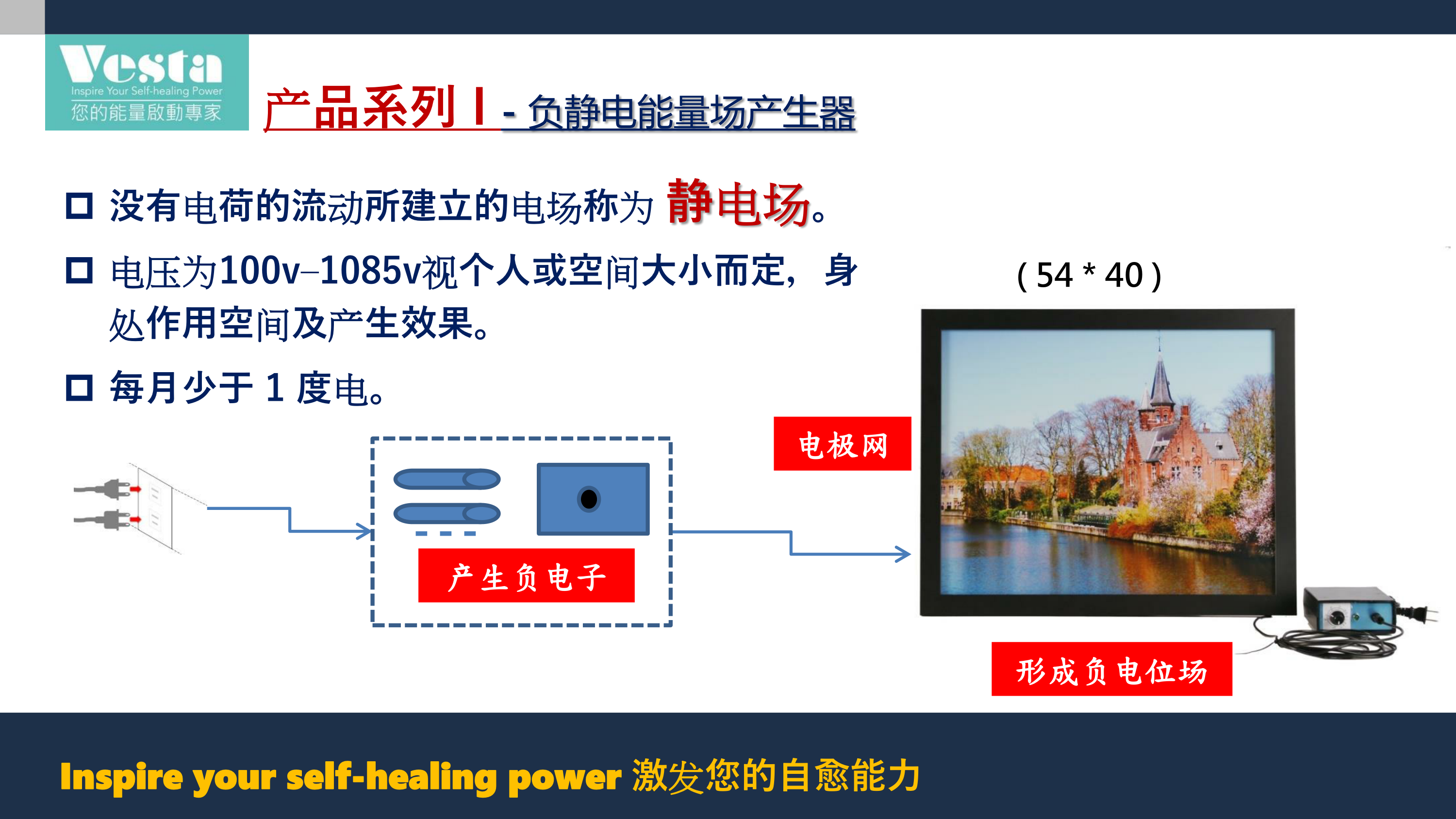 Vesta
Inspire Your Self-healing Power
您的能量啟動專家

产品系列 I - 负静电能量场产生器

☐ 没有电荷的流动所建立的电场称为 静电场。

☐ 电压为100v–1085v视个人或空间大小而定，身处作用空间及产生效果。

☐ 每月少于 1 度电。

( 54 * 40 )

电极网

产生负电子

形成负电位场

Inspire your self-healing power 激发您的自愈能力